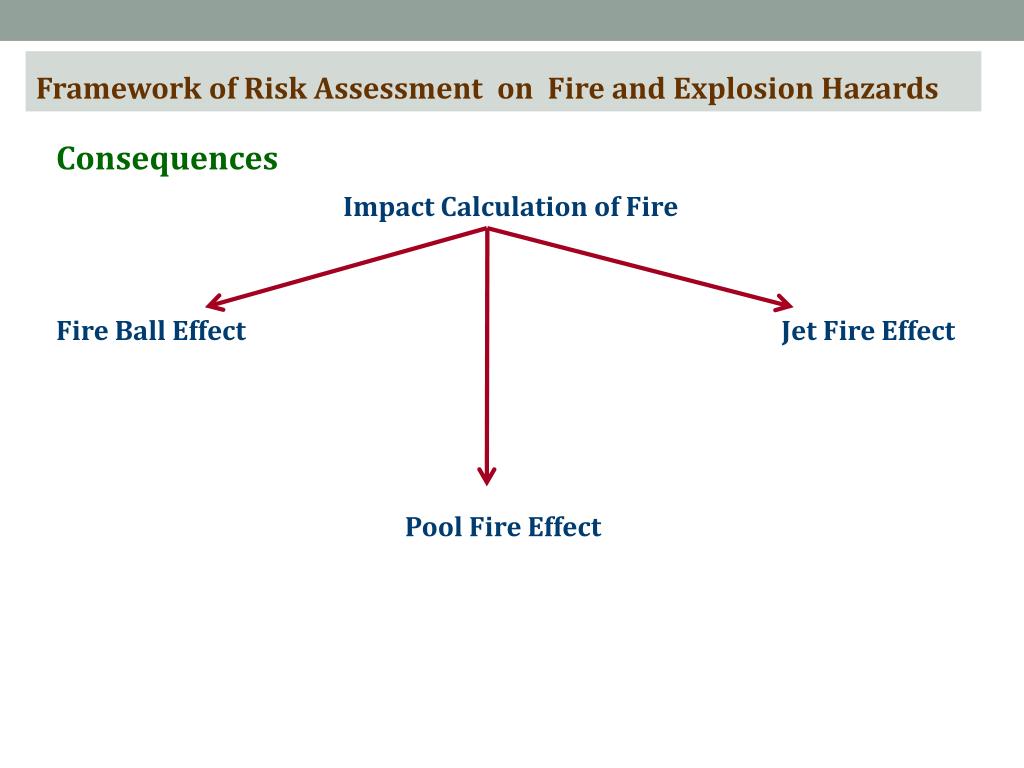 Framework of Risk Assessment on Fire and Explosion Hazards

Consequences

Impact Calculation of Fire

Fire Ball Effect

Jet Fire Effect

Pool Fire Effect